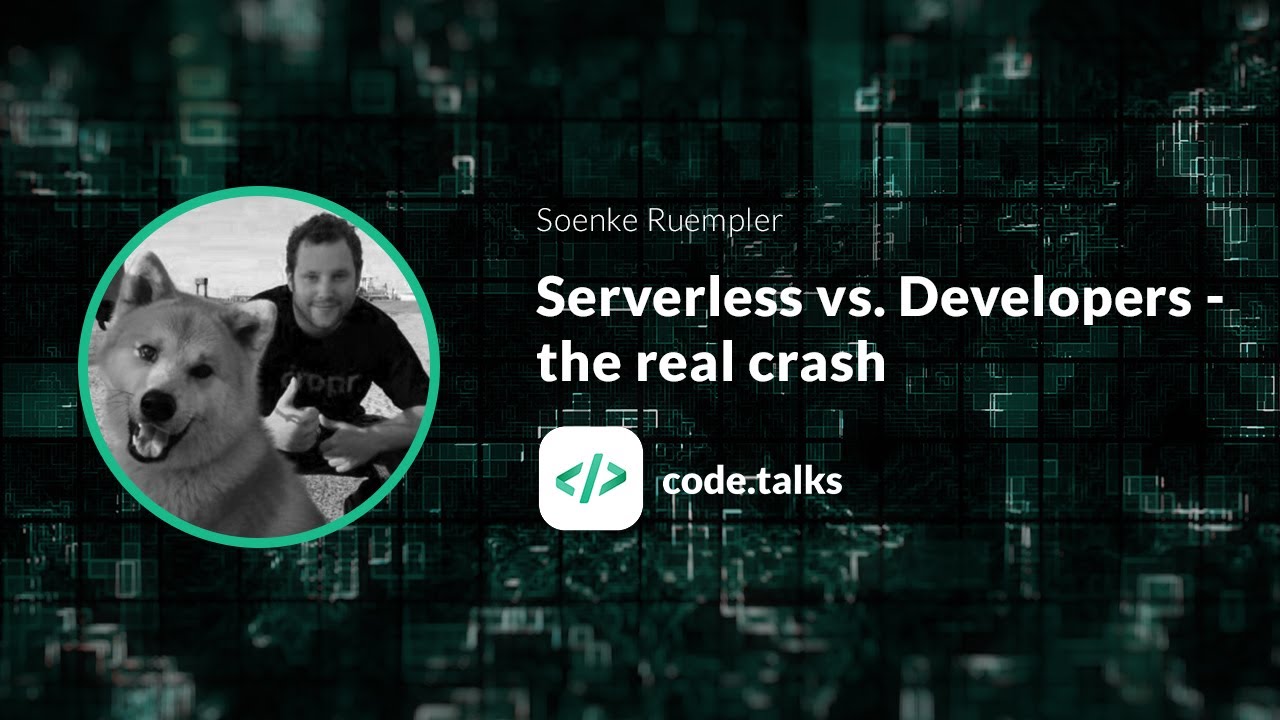 Soenke Ruempler

Serverless vs. Developers - the real crash

</>

code.talks